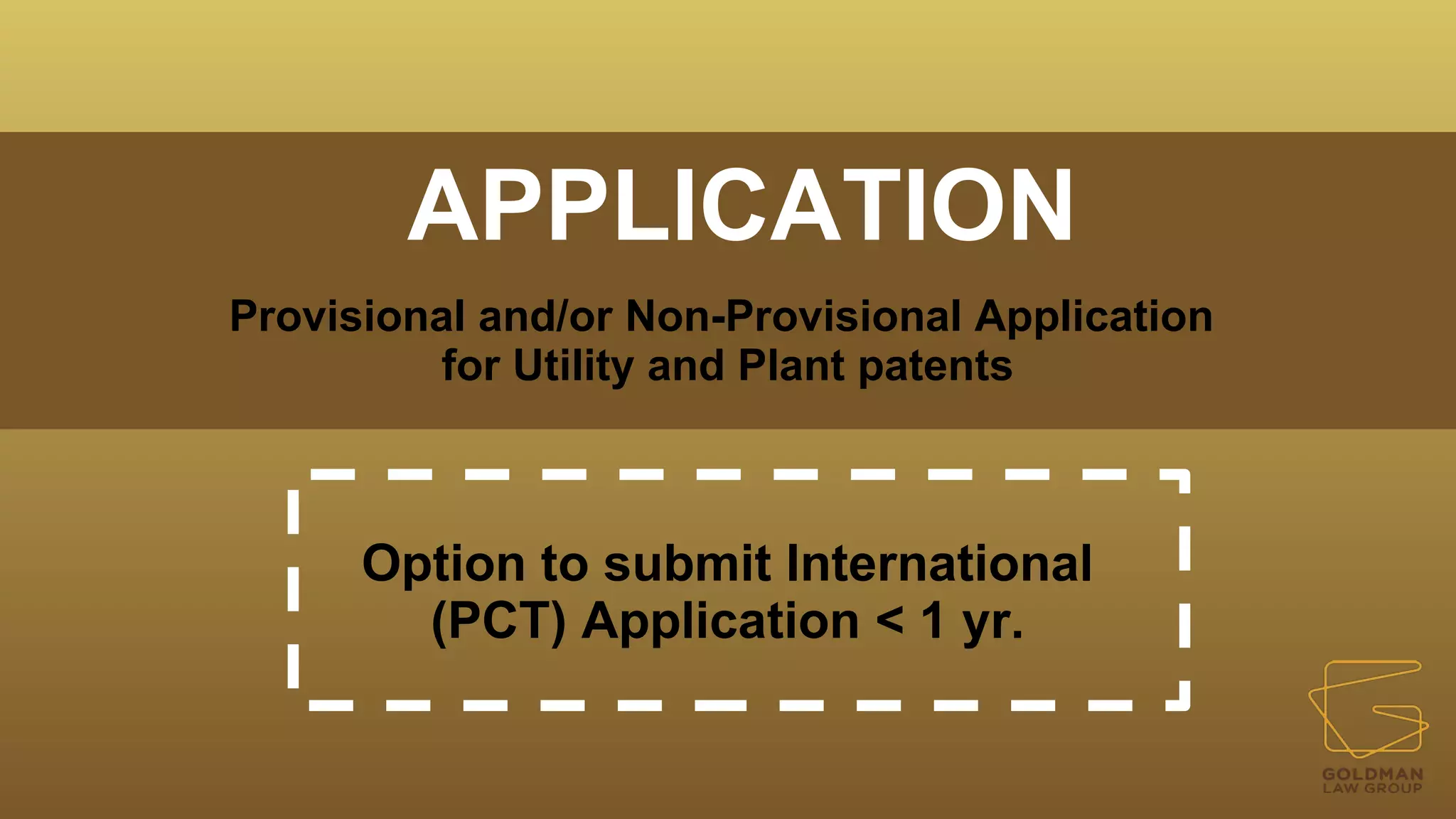 APPLICATION

Provisional and/or Non-Provisional Application for Utility and Plant patents

Option to submit International (PCT) Application < 1 yr.

GOLDMAN LAW GROUP